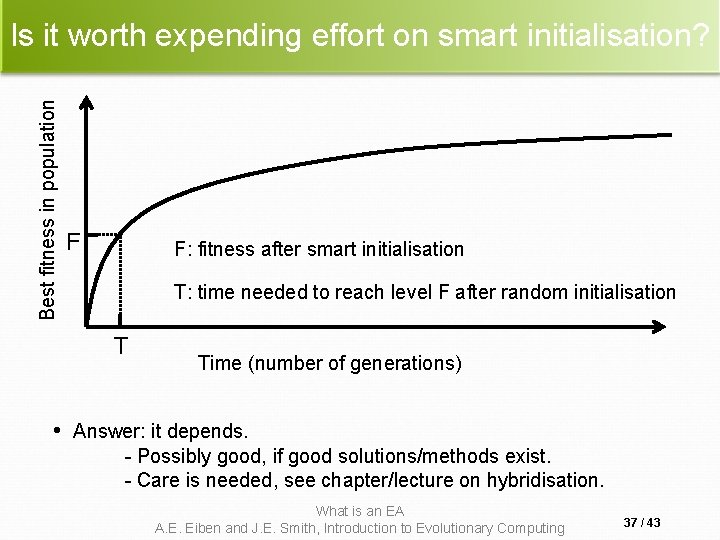 Is it worth expending effort on smart initialisation?

Best fitness in population

F

F: fitness after smart initialisation

T: time needed to reach level F after random initialisation

T

Time (number of generations)

• Answer: it depends.
- Possibly good, if good solutions/methods exist.
- Care is needed, see chapter/lecture on hybridisation.

What is an EA
A.E. Eiben and J.E. Smith, Introduction to Evolutionary Computing

37 / 43